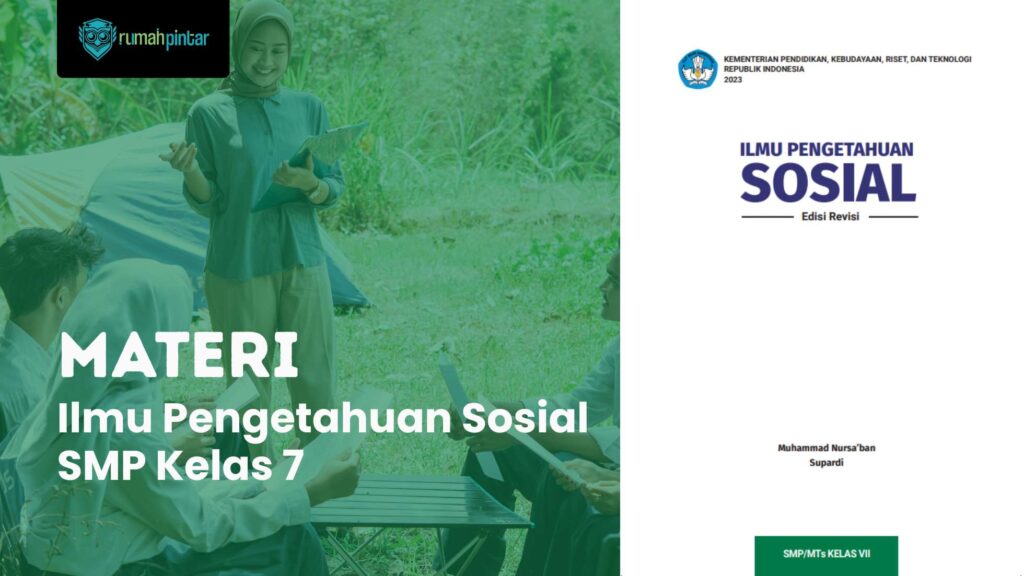 rumahpintar

MATERI
Ilmu Pengetahuan Sosial
SMP Kelas 7

KEMENTERIAN PENDIDIKAN, KEBUDAYAAN, RISET, DAN TEKNOLOGI
REPUBLIK INDONESIA
2023

ILMU PENGETAHUAN
SOSIAL
Edisi Revisi

Muhammad Nursa'ban
Supardi

SMP/MTs KELAS VII